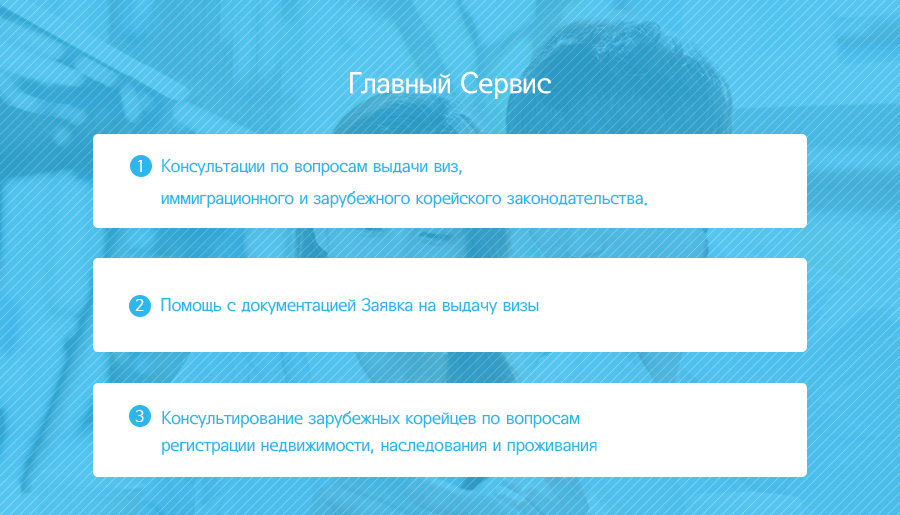 Главный Сервис

1 Консультации по вопросам выдачи виз, иммиграционного и зарубежного корейского законодательства.

2 Помощь с документацией Заявка на выдачу визы

3 Консультирование зарубежных корейцев по вопросам регистрации недвижимости, наследования и проживания